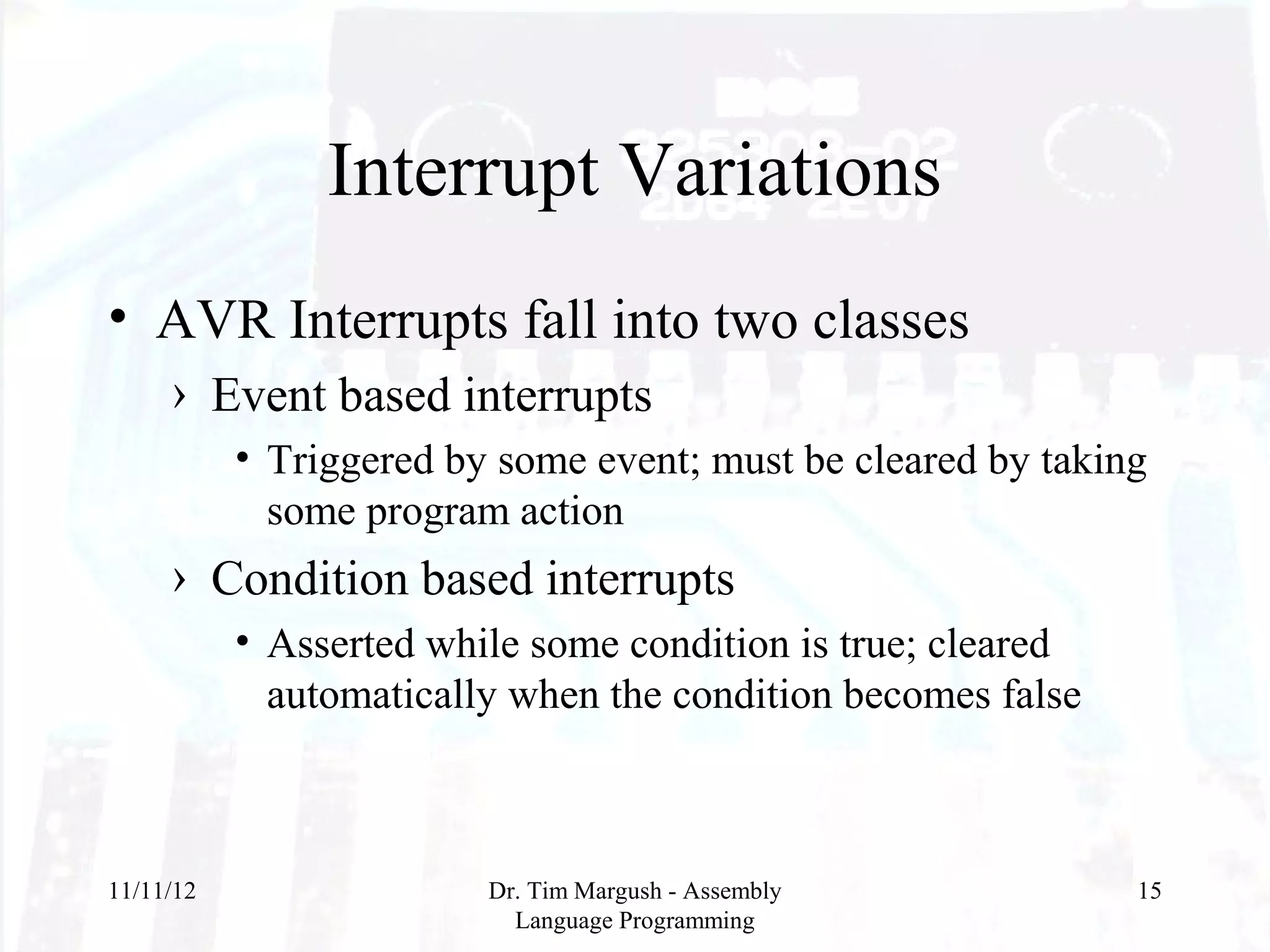 Interrupt Variations

• AVR Interrupts fall into two classes

› Event based interrupts

• Triggered by some event; must be cleared by taking some program action

› Condition based interrupts

• Asserted while some condition is true; cleared automatically when the condition becomes false

11/11/12

Dr. Tim Margush - Assembly Language Programming

15